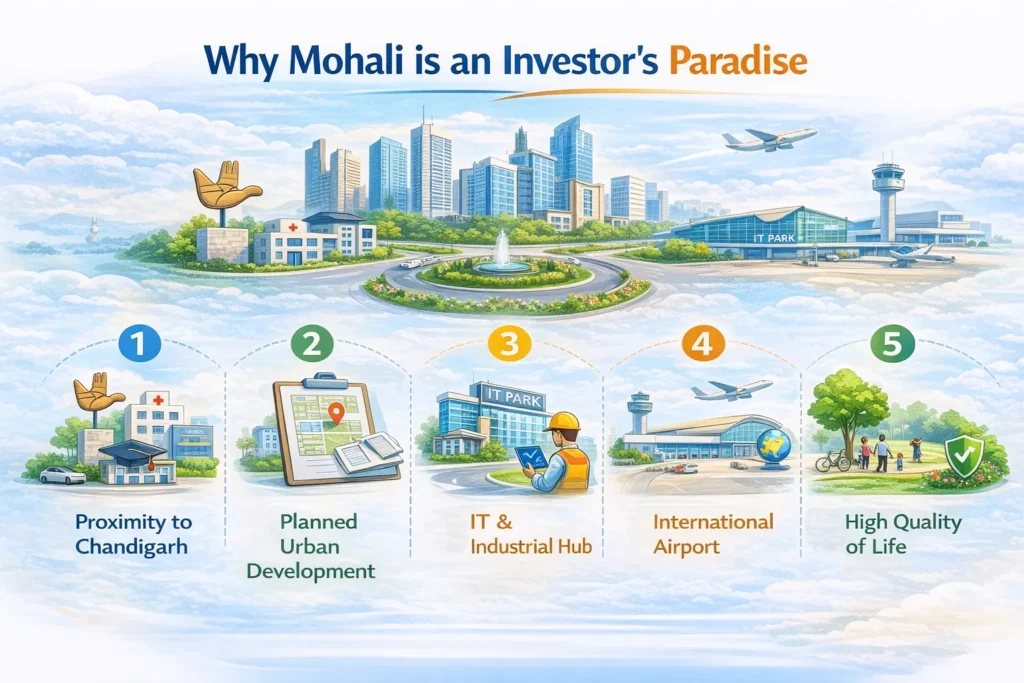 Why Mohali is an Investor's Paradise

IT PARK

1
Proximity to Chandigarh

2
Planned Urban Development

3
IT PARK
IT & Industrial Hub

4
International Airport

5
High Quality of Life